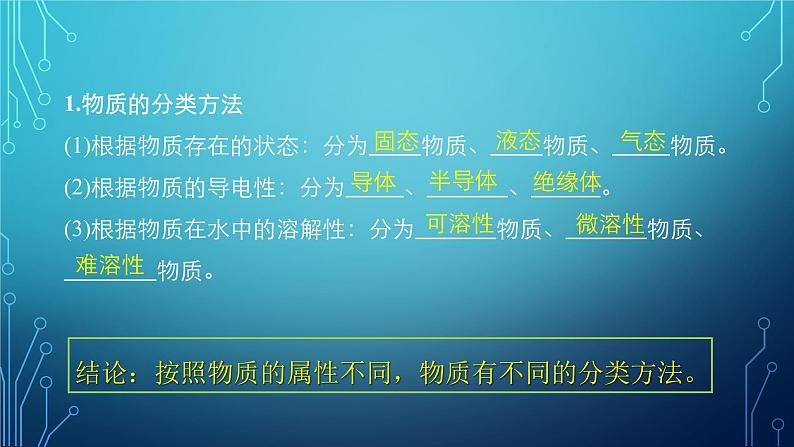 1.物质的分类方法

(1)根据物质存在的状态：分为固态物质、液态物质、气态物质。

(2)根据物质的导电性：分为导体、半导体、绝缘体。

(3)根据物质在水中的溶解性：分为可溶性物质、微溶性物质、难溶性物质。

结论：按照物质的属性不同，物质有不同的分类方法。